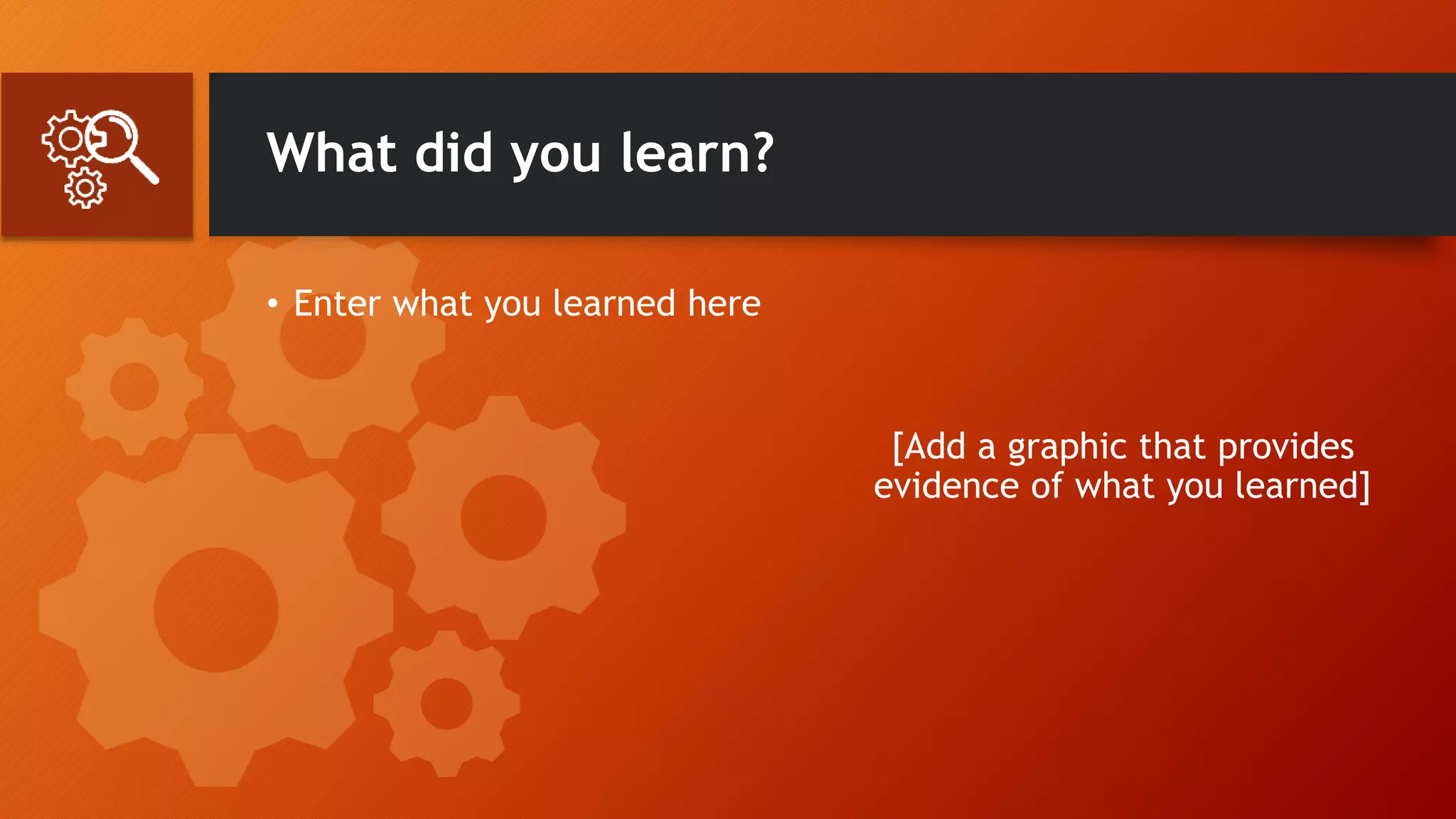 What did you learn?

• Enter what you learned here

[Add a graphic that provides evidence of what you learned]